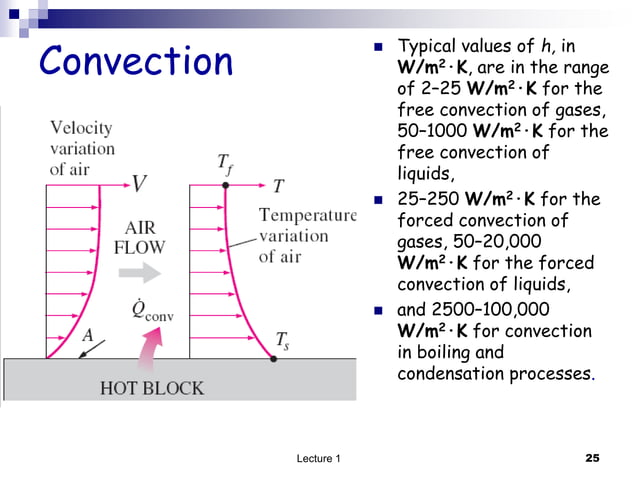 Convection

Velocity variation of air

$V$

AIR FLOW

$\dot{Q}_{conv}$

$A$

$T_f$

$T$

Temperature variation of air

$T_s$

HOT BLOCK

- Typical values of $h$, in $W/m^2 \cdot K$, are in the range of 2–25 $W/m^2 \cdot K$ for the free convection of gases, 50–1000 $W/m^2 \cdot K$ for the free convection of liquids,
- 25–250 $W/m^2 \cdot K$ for the forced convection of gases, 50–20,000 $W/m^2 \cdot K$ for the forced convection of liquids,
- and 2500–100,000 $W/m^2 \cdot K$ for convection in boiling and condensation processes.

Lecture 1

25